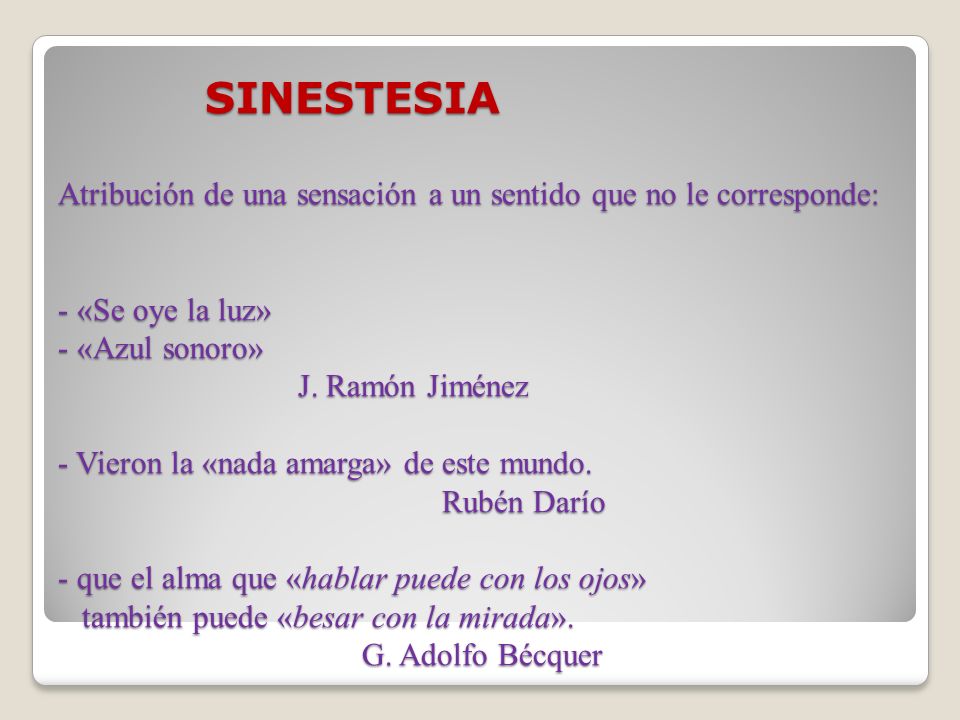 SINESTESIA

Atribución de una sensación a un sentido que no le corresponde:

- «Se oye la luz»
- «Azul sonoro»
J. Ramón Jiménez

- Vieron la «nada amarga» de este mundo.
Rubén Darío

- que el alma que «hablar puede con los ojos»
también puede «besar con la mirada».
G. Adolfo Bécquer